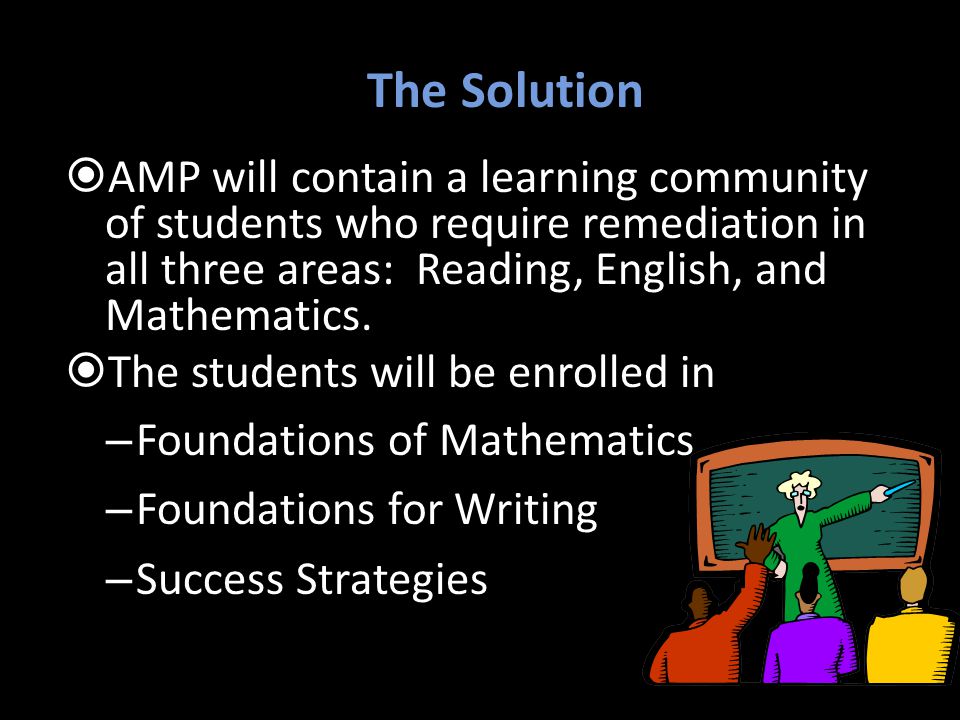 The Solution

⦿AMP will contain a learning community of students who require remediation in all three areas:  Reading, English, and Mathematics.

⦿The students will be enrolled in

–Foundations of Mathematics

–Foundations for Writing

–Success Strategies